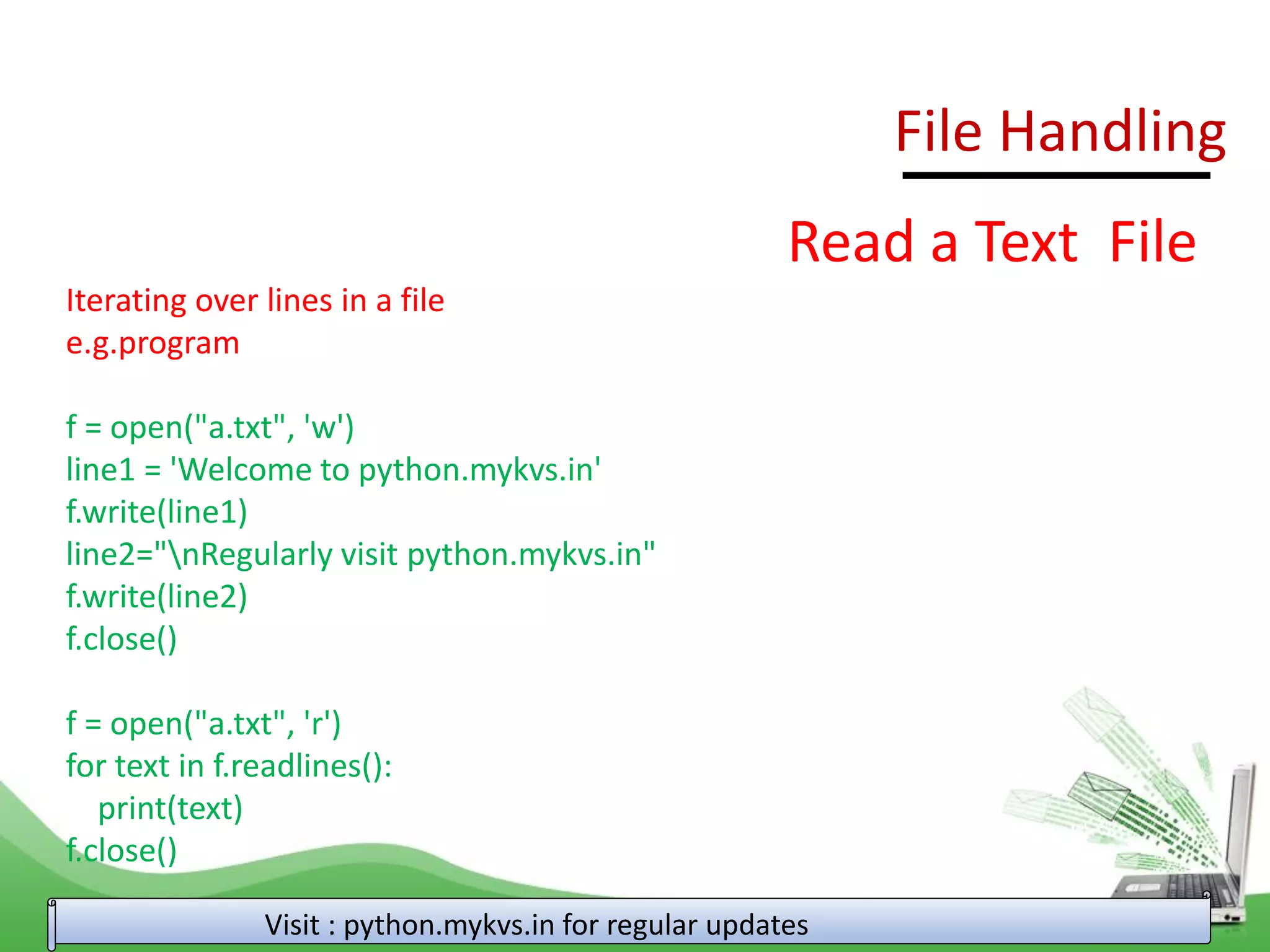 File Handling

Read a Text File

Iterating over lines in a file
e.g.program

f = open("a.txt", 'w')
line1 = 'Welcome to python.mykvs.in'
f.write(line1)
line2="\nRegularly visit python.mykvs.in"
f.write(line2)
f.close()

f = open("a.txt", 'r')
for text in f.readlines():
print(text)
f.close()

Visit : python.mykvs.in for regular updates